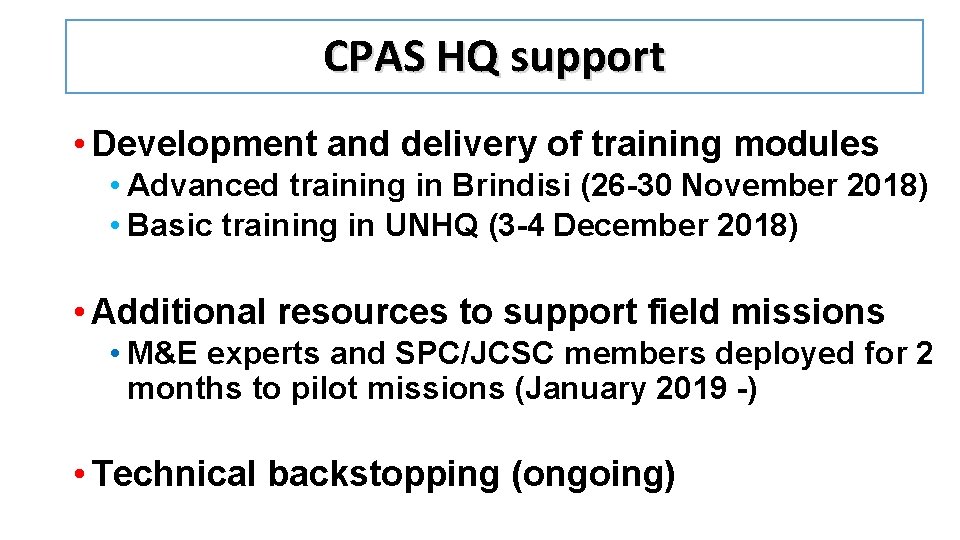 CPAS HQ support

• Development and delivery of training modules
• Advanced training in Brindisi (26-30 November 2018)
• Basic training in UNHQ (3-4 December 2018)

• Additional resources to support field missions
• M&E experts and SPC/JCSC members deployed for 2 months to pilot missions (January 2019 -)

• Technical backstopping (ongoing)